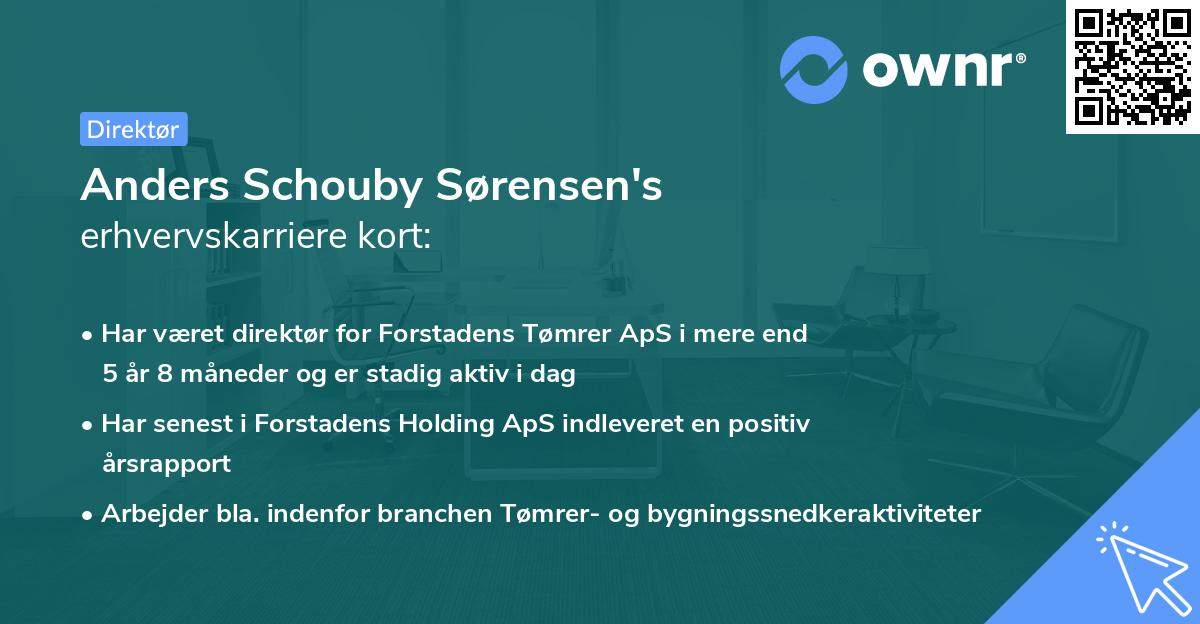 ownr®

Direktør

Anders Schouby Sørensen's
erhvervskarriere kort:

• Har været direktør for Forstadens Tømrer ApS i mere end 5 år 8 måneder og er stadig aktiv i dag

• Har senest i Forstadens Holding ApS indleveret en positiv årsrapport

• Arbejder bla. indenfor branchen Tømrer- og bygningssnedkeraktiviteter